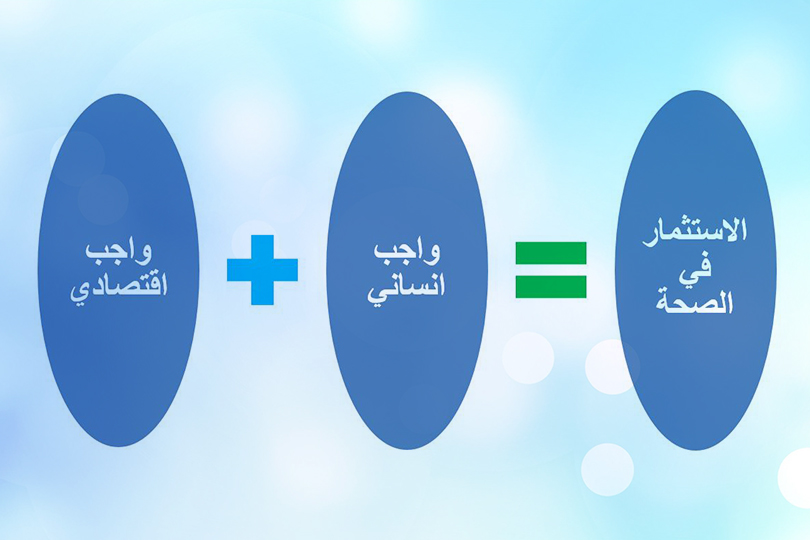 الاستثمار في الصحة

=

واجب انساني

+

واجب اقتصادي